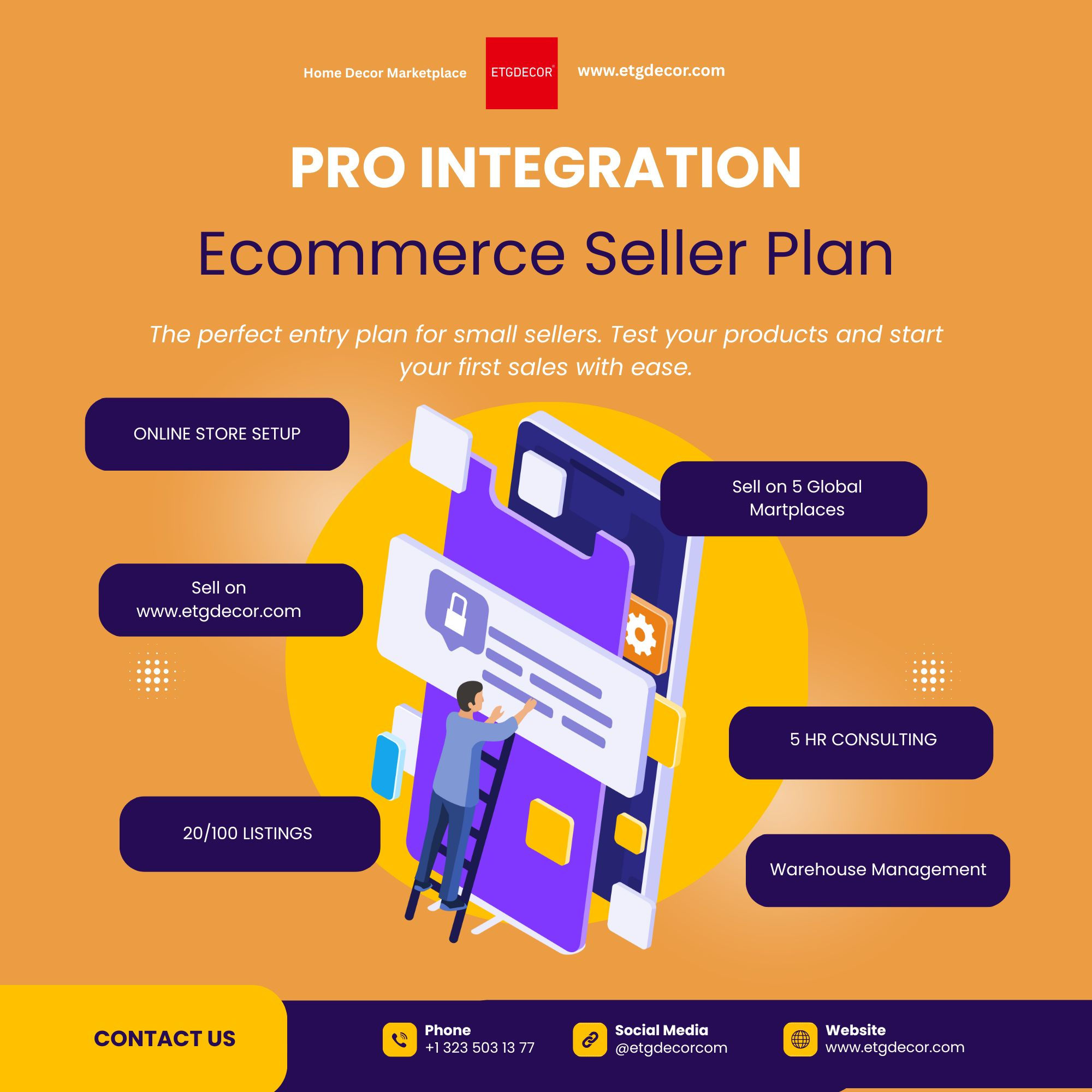 Home Decor Marketplace ETGDECOR® www.etgdecor.com

PRO INTEGRATION

Ecommerce Seller Plan

The perfect entry plan for small sellers. Test your products and start your first sales with ease.

ONLINE STORE SETUP

Sell on 5 Global Martplaces

Sell on www.etgdecor.com

5 HR CONSULTING

20/100 LISTINGS

Warehouse Management

CONTACT US

Phone
+1 323 503 13 77

Social Media
@etgdecorcom

Website
www.etgdecor.com